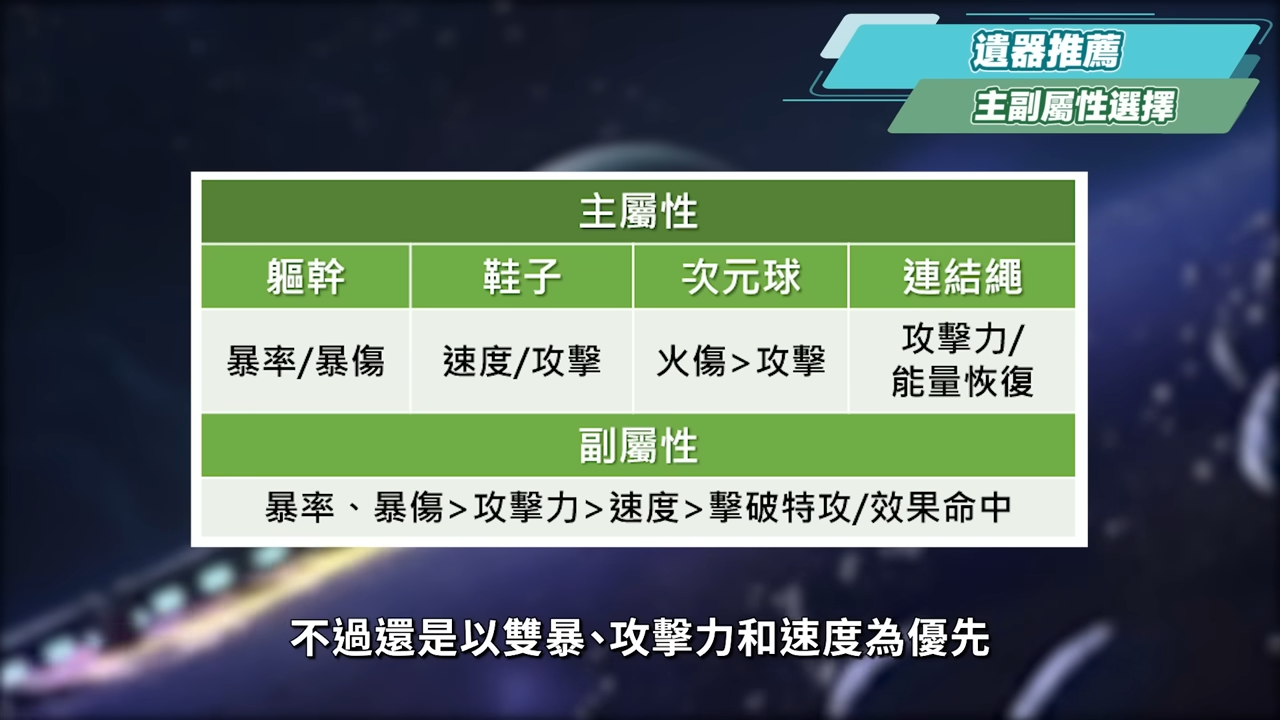 遺器推薦
主副屬性選擇

| 主屬性 | | | |
|---|---|---|---|
| 軀幹 | 鞋子 | 次元球 | 連結繩 |
| 暴率/暴傷 | 速度/攻擊 | 火傷>攻擊 | 攻擊力/能量恢復 |
| 副屬性 | | | |
| 暴率、暴傷>攻擊力>速度>擊破特攻/效果命中 | | | |

不過還是以雙暴、攻擊力和速度為優先